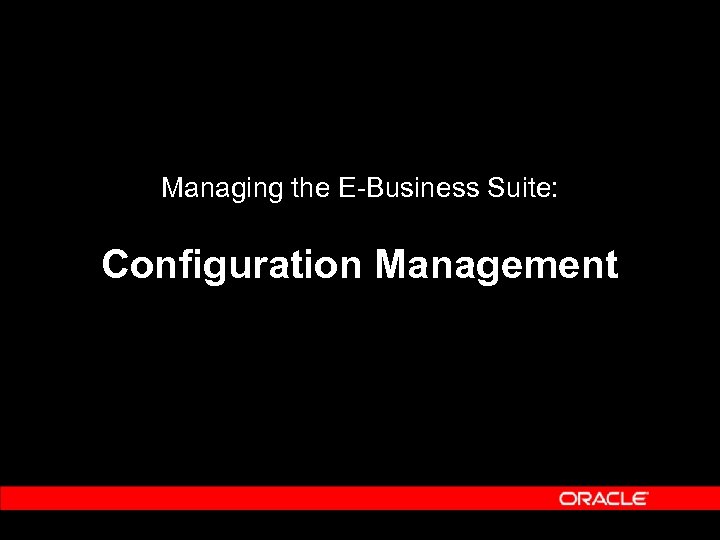 Managing the E-Business Suite:

Configuration Management

ORACLE